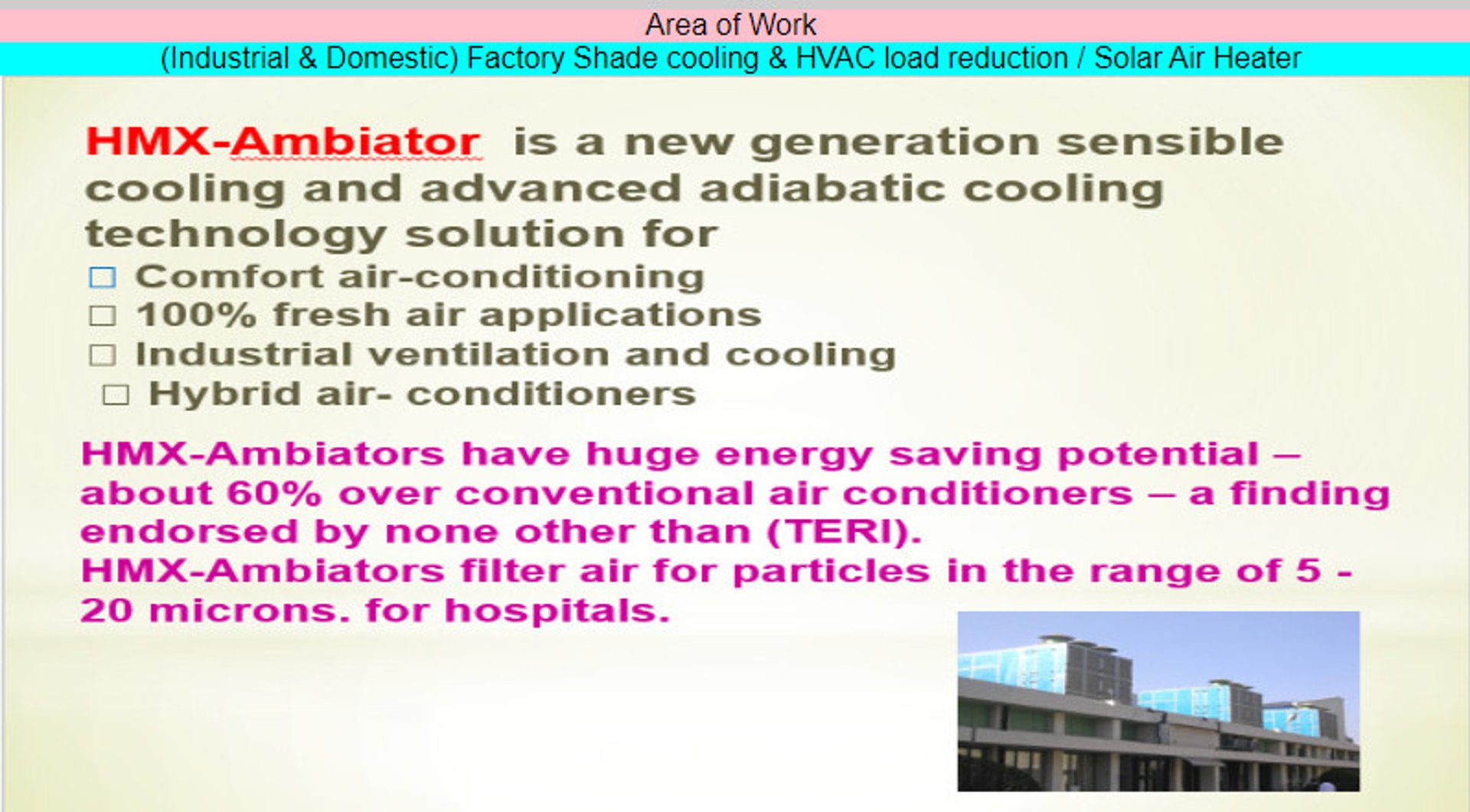 Area of Work
(Industrial & Domestic) Factory Shade cooling & HVAC load reduction / Solar Air Heater

HMX-Ambiator is a new generation sensible cooling and advanced adiabatic cooling technology solution for

□ Comfort air-conditioning
□ 100% fresh air applications
□ Industrial ventilation and cooling
□ Hybrid air- conditioners

HMX-Ambiators have huge energy saving potential – about 60% over conventional air conditioners – a finding endorsed by none other than (TERI).
HMX-Ambiators filter air for particles in the range of 5 - 20 microns. for hospitals.